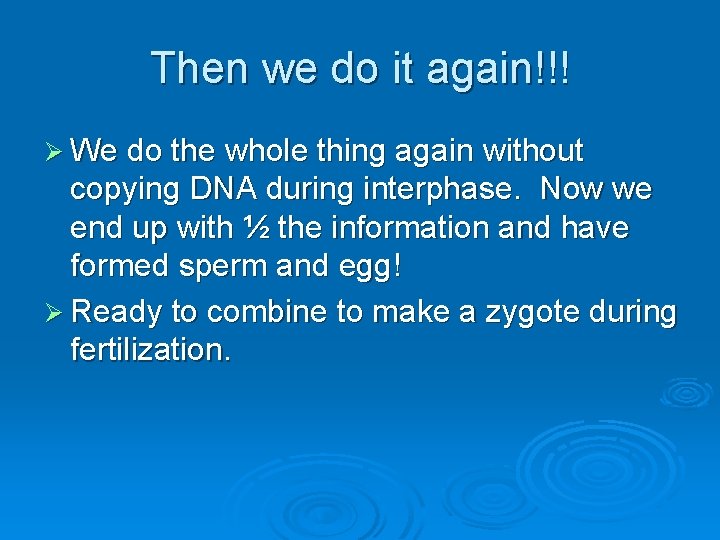 Then we do it again!!!

➢ We do the whole thing again without copying DNA during interphase.  Now we end up with ½ the information and have formed sperm and egg!

➢ Ready to combine to make a zygote during fertilization.